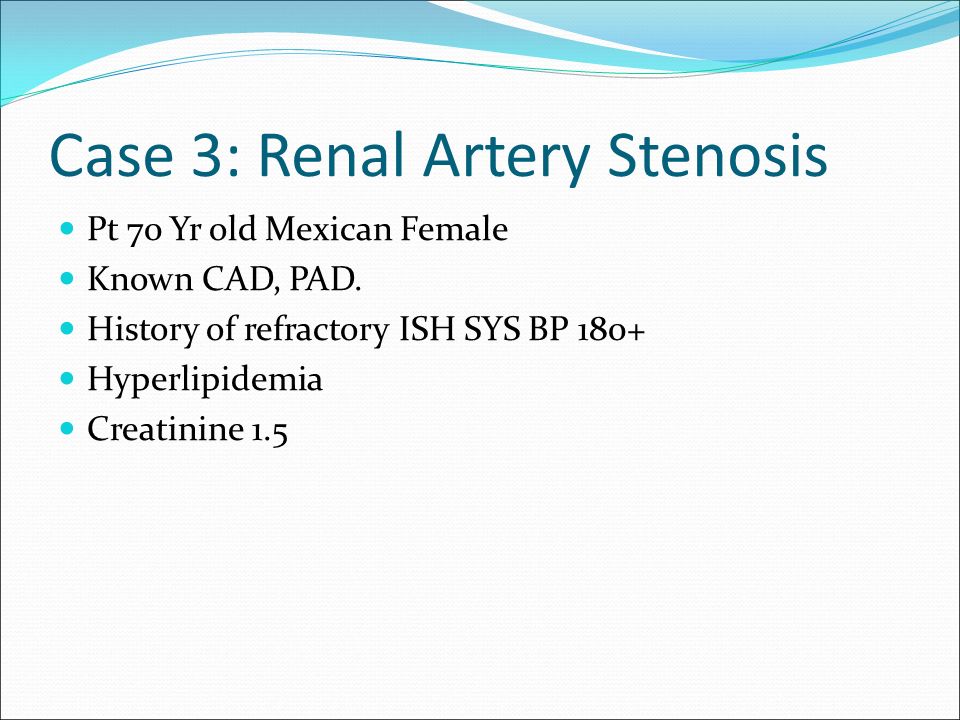 Case 3: Renal Artery Stenosis

- Pt 70 Yr old Mexican Female
- Known CAD, PAD.
- History of refractory ISH SYS BP 180+
- Hyperlipidemia
- Creatinine 1.5